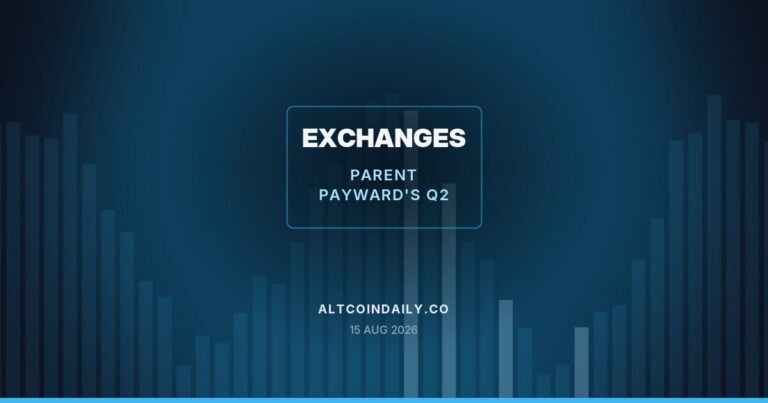 EXCHANGES

PARENT PAYWARD'S Q2

ALTCOINDAILY.CO

15 AUG 2026